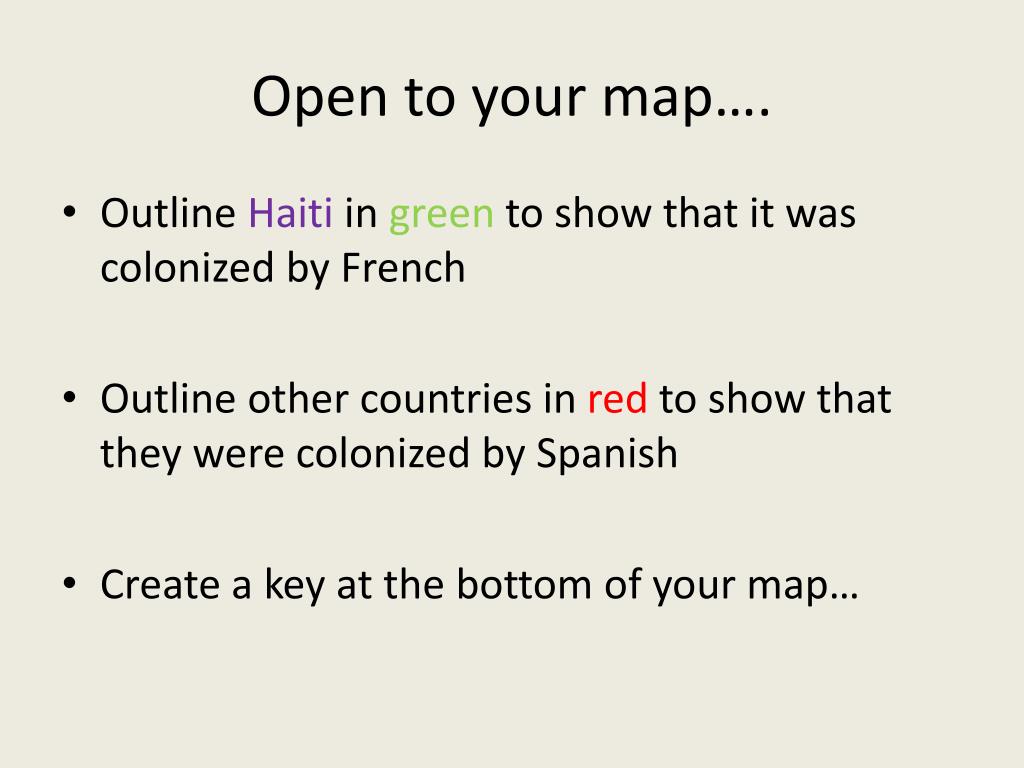 Open to your map….

• Outline Haiti in green to show that it was colonized by French

• Outline other countries in red to show that they were colonized by Spanish

• Create a key at the bottom of your map…